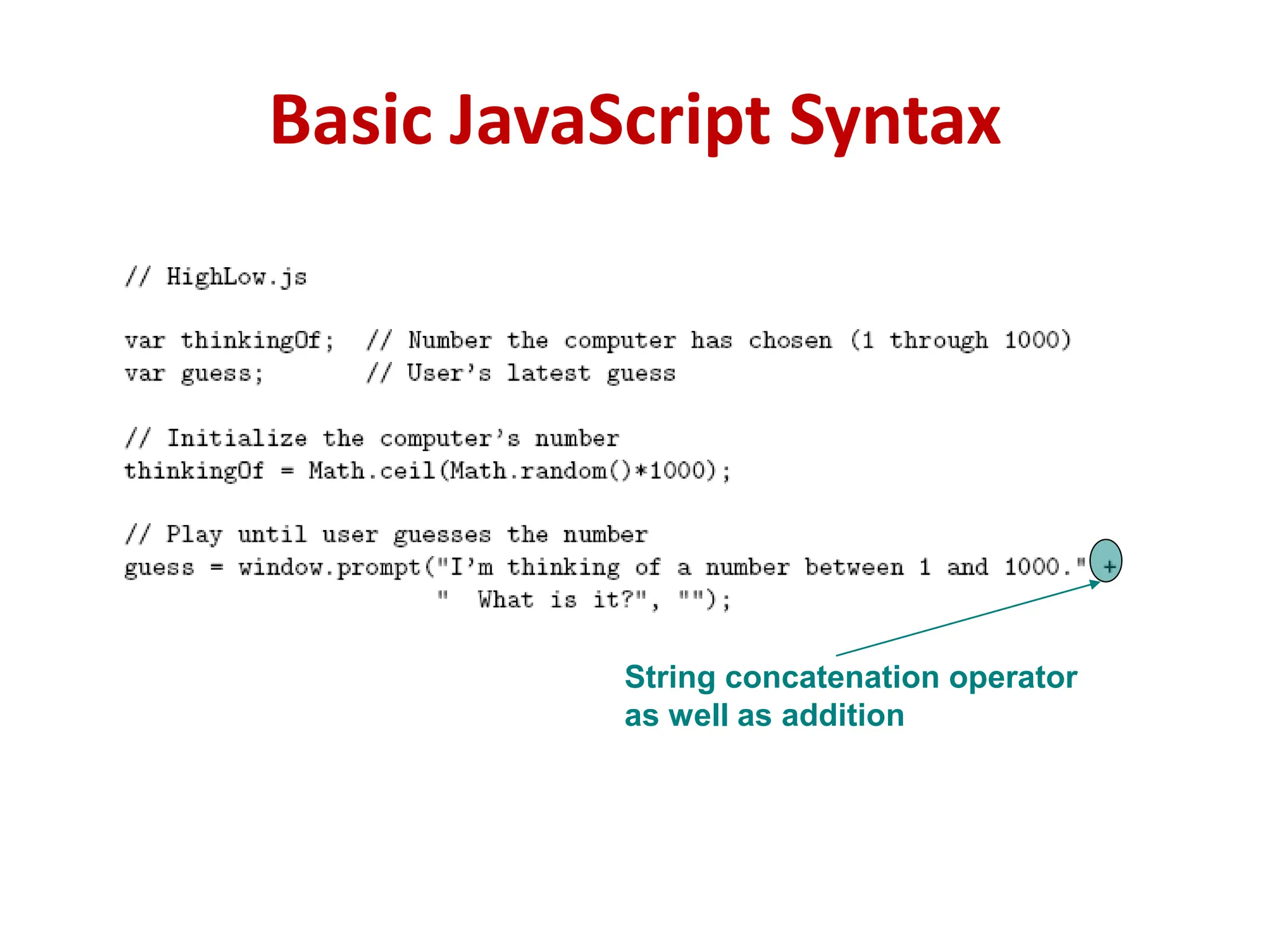 Basic JavaScript Syntax

// HighLow.js

var thinkingOf;  // Number the computer has chosen (1 through 1000)
var guess;       // User's latest guess

// Initialize the computer's number
thinkingOf = Math.ceil(Math.random()*1000);

// Play until user guesses the number
guess = window.prompt("I'm thinking of a number between 1 and 1000." +
                      "  What is it?", "");

String concatenation operator as well as addition